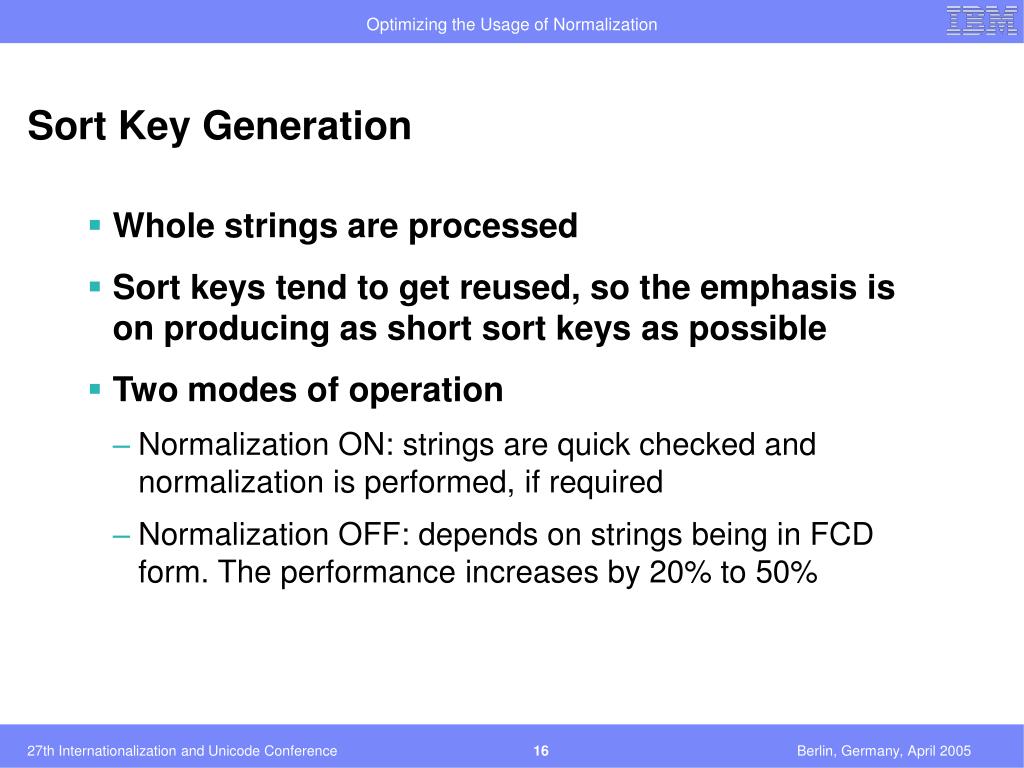 Optimizing the Usage of Normalization

IBM

Sort Key Generation

▪ Whole strings are processed

▪ Sort keys tend to get reused, so the emphasis is on producing as short sort keys as possible

▪ Two modes of operation

– Normalization ON: strings are quick checked and normalization is performed, if required

– Normalization OFF: depends on strings being in FCD form. The performance increases by 20% to 50%

27th Internationalization and Unicode Conference

16

Berlin, Germany, April 2005